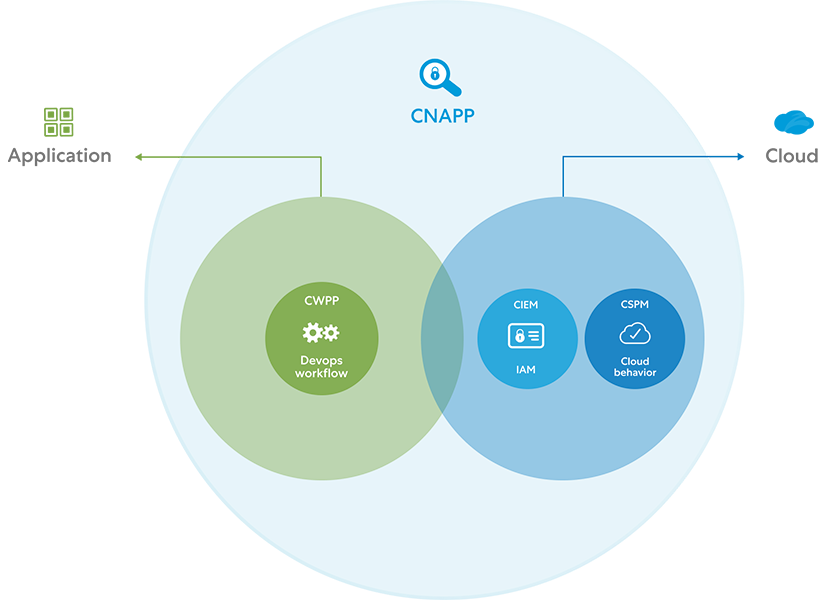 CNAPP

Application

Cloud

CWPP

Devops workflow

CIEM

IAM

CSPM

Cloud behavior